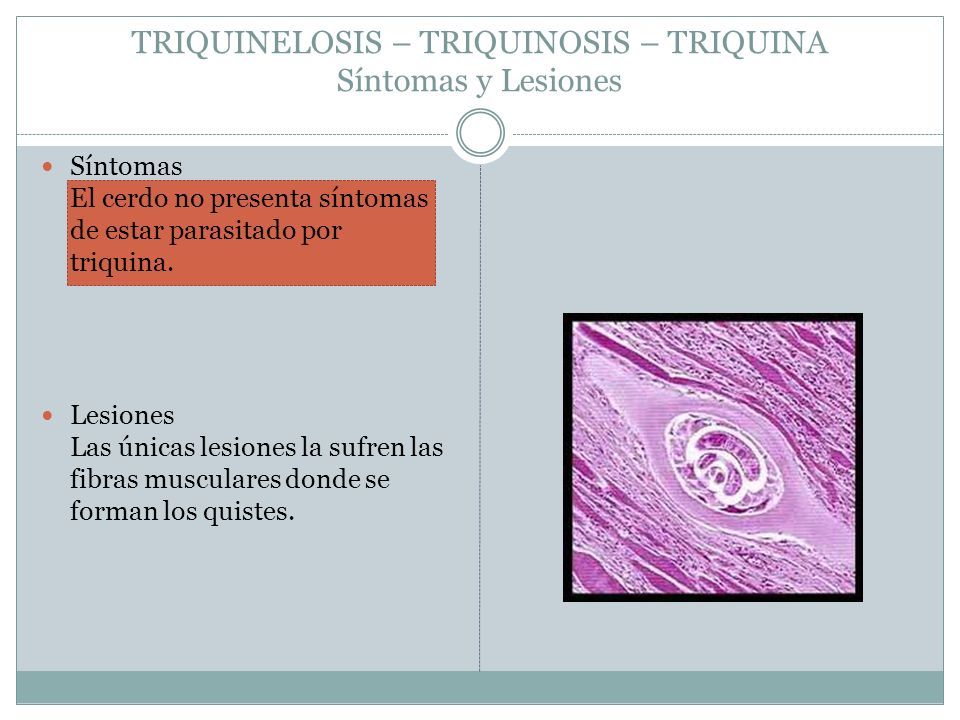 TRIQUINELOSIS – TRIQUINOSIS – TRIQUINA
Síntomas y Lesiones

Síntomas
El cerdo no presenta síntomas de estar parasitado por triquina.

Lesiones
Las únicas lesiones la sufren las fibras musculares donde se forman los quistes.